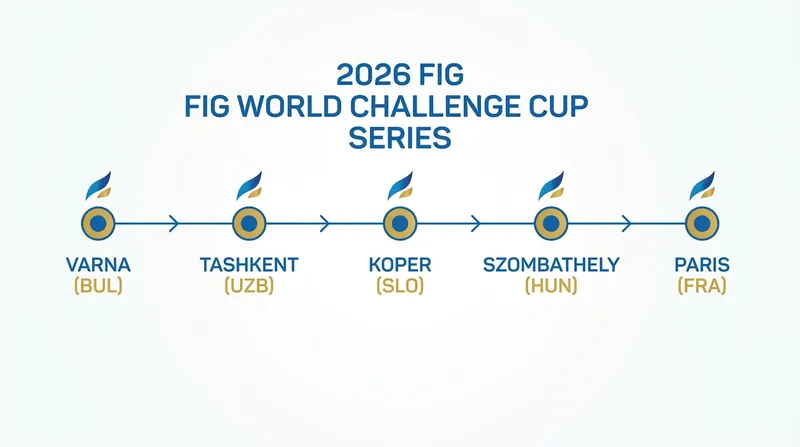 2026 FIG
FIG WORLD CHALLENGE CUP
SERIES

VARNA
(BUL)

TASHKENT
(UZB)

KOPER
(SLO)

SZOMBATHELY
(HUN)

PARIS
(FRA)